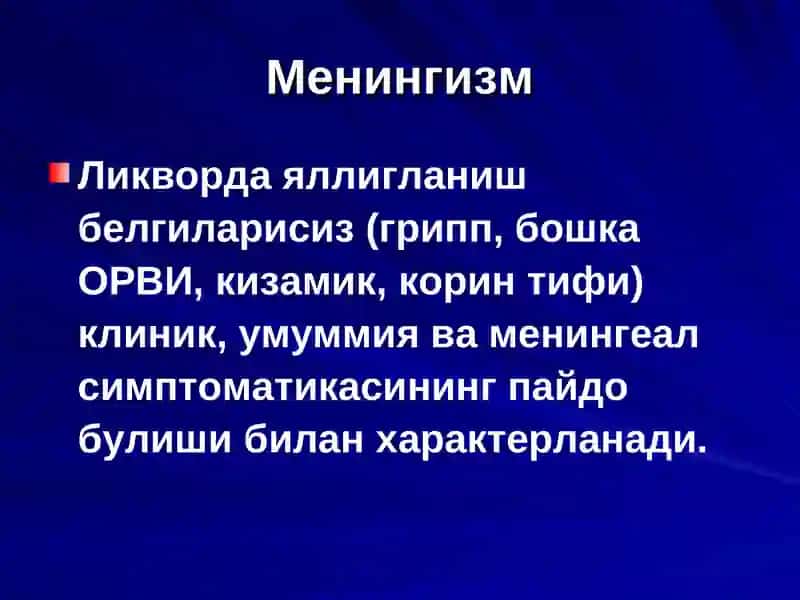 Менингизм

Ликворда яллигланиш белгиларисиз (грипп, бошка ОРВИ, кизамик, корин тифи) клиник, умуммия ва менингеал симптоматикасининг пайдо булиши билан характерланади.